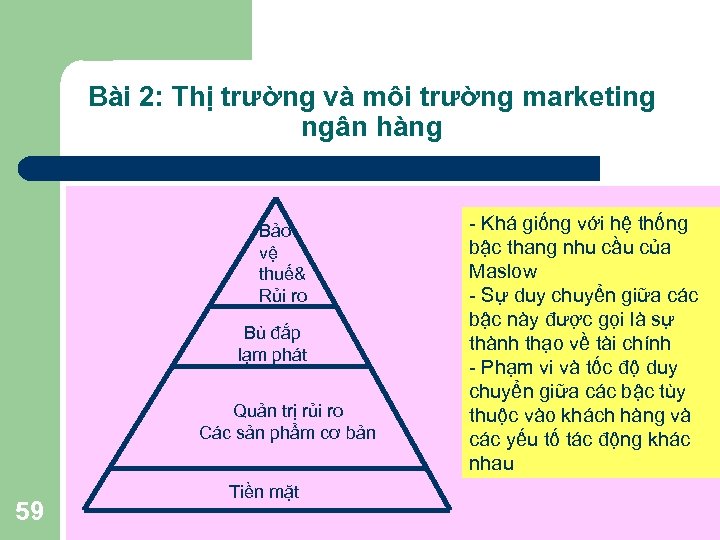 Bài 2: Thị trường và môi trường marketing ngân hàng

Bảo vệ thuế& Rủi ro

Bù đắp lạm phát

Quản trị rủi ro
Các sản phẩm cơ bản

Tiền mặt

- Khá giống với hệ thống bậc thang nhu cầu của Maslow
- Sự duy chuyển giữa các bậc này được gọi là sự thành thạo về tài chính
- Phạm vi và tốc độ duy chuyển giữa các bậc tùy thuộc vào khách hàng và các yếu tố tác động khác nhau

59